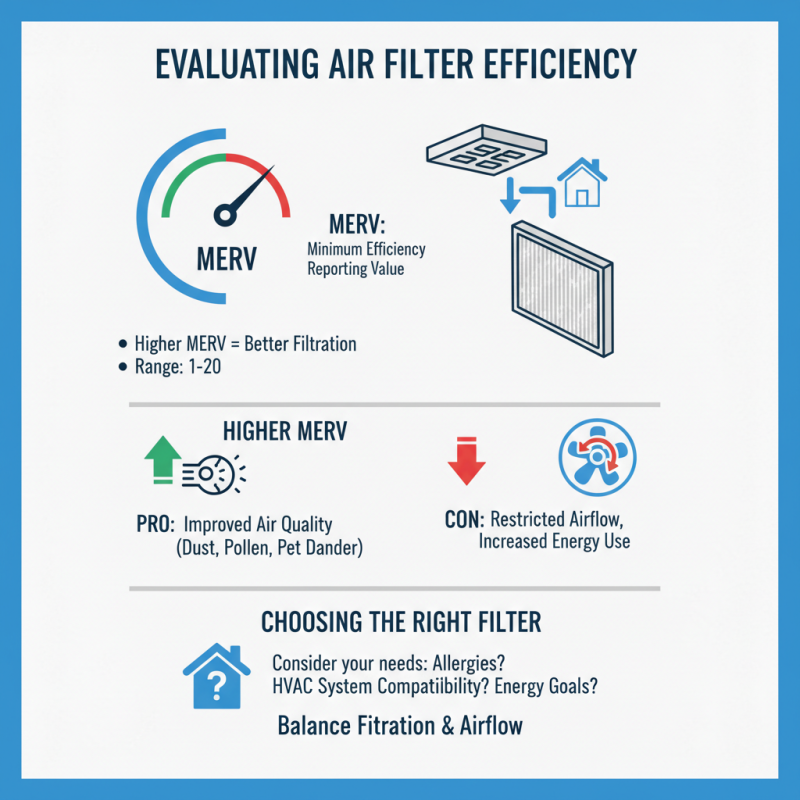 EVALUATING AIR FILTER EFFICIENCY

MERV

MERV:
Minimum Efficiency Reporting Value

• Higher MERV = Better Filtration
• Range: 1-20

HIGHER MERV

PRO: Improved Air Quality (Dust, Pollen, Pet Dander)

CON: Restricted Airflow, Increased Energy Use

CHOOSING THE RIGHT FILTER

?

Consider your needs: Allergies? HVAC System Compatiibility? Energy Goals?

Balance Fitration & Airflow